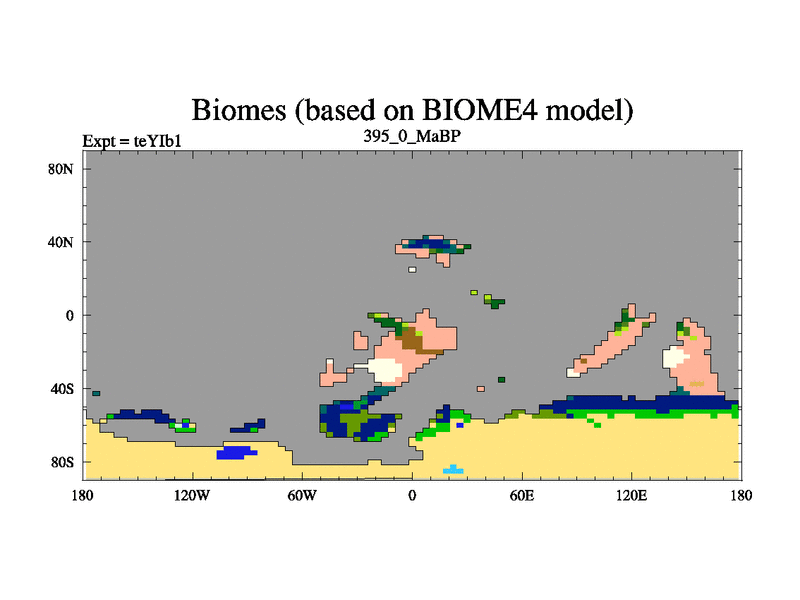 Biomes (based on BIOME4 model)
Expt = teYIb1
395_0_MaBP

80N
40N
0
40S
80S

180
120W
60W
0
60E
120E
180